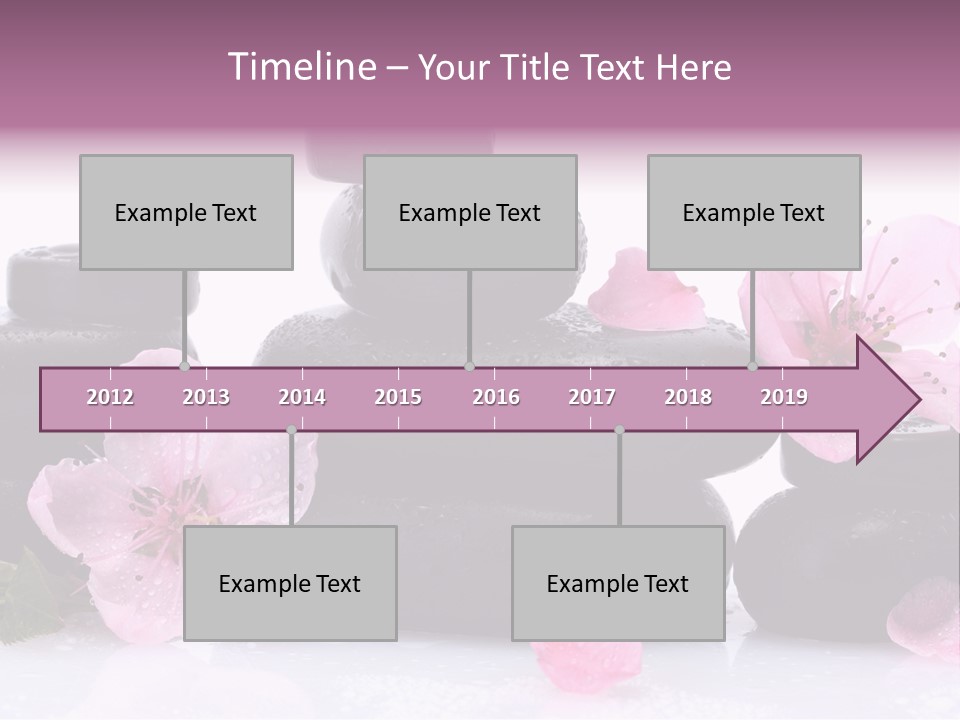 Timeline – Your Title Text Here

Example Text

Example Text

Example Text

2012 2013 2014 2015 2016 2017 2018 2019

Example Text

Example Text